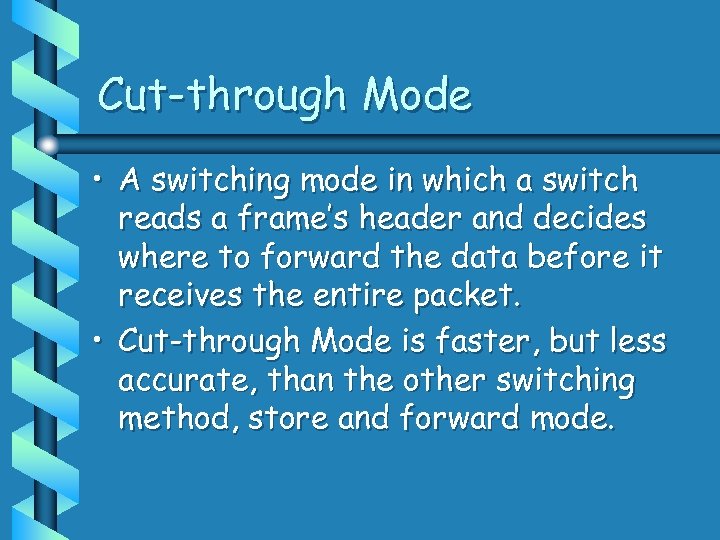 Cut-through Mode

• A switching mode in which a switch reads a frame's header and decides where to forward the data before it receives the entire packet.

• Cut-through Mode is faster, but less accurate, than the other switching method, store and forward mode.